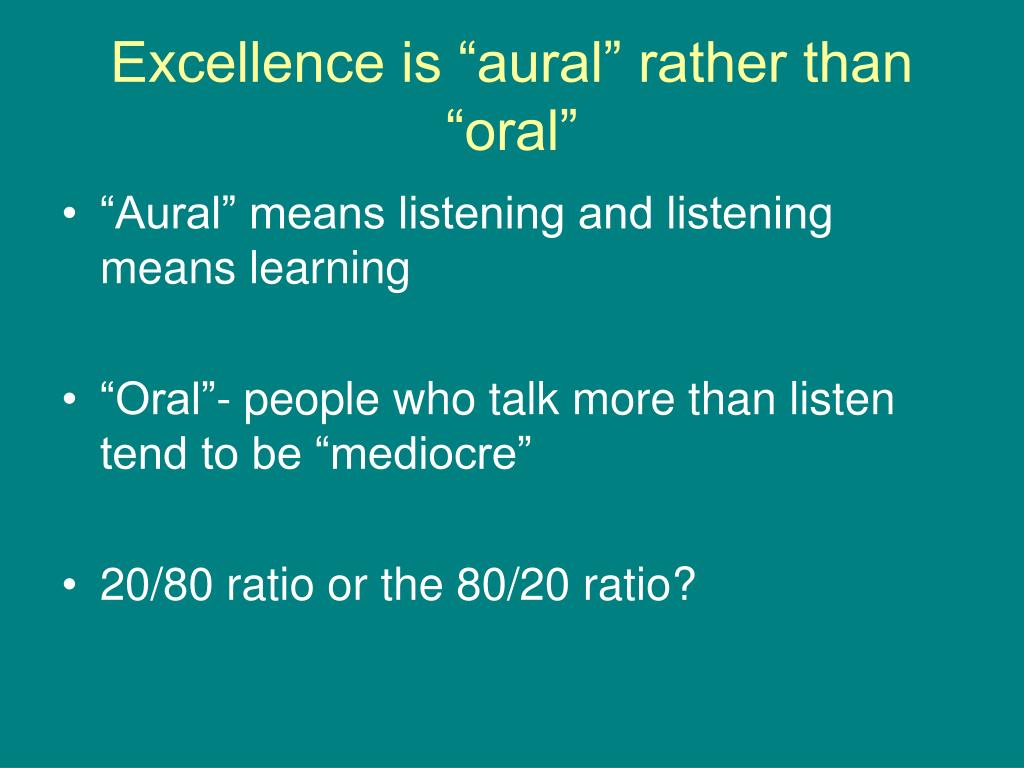 Excellence is “aural” rather than “oral”

• “Aural” means listening and listening means learning

• “Oral”- people who talk more than listen tend to be “mediocre”

• 20/80 ratio or the 80/20 ratio?